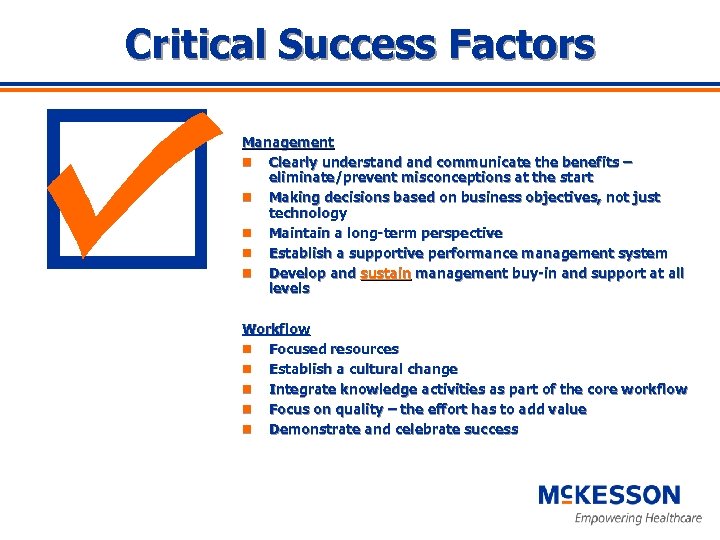 Critical Success Factors

Management
- Clearly understand and communicate the benefits – eliminate/prevent misconceptions at the start
- Making decisions based on business objectives, not just technology
- Maintain a long-term perspective
- Establish a supportive performance management system
- Develop and sustain management buy-in and support at all levels

Workflow
- Focused resources
- Establish a cultural change
- Integrate knowledge activities as part of the core workflow
- Focus on quality – the effort has to add value
- Demonstrate and celebrate success

McKESSON
Empowering Healthcare